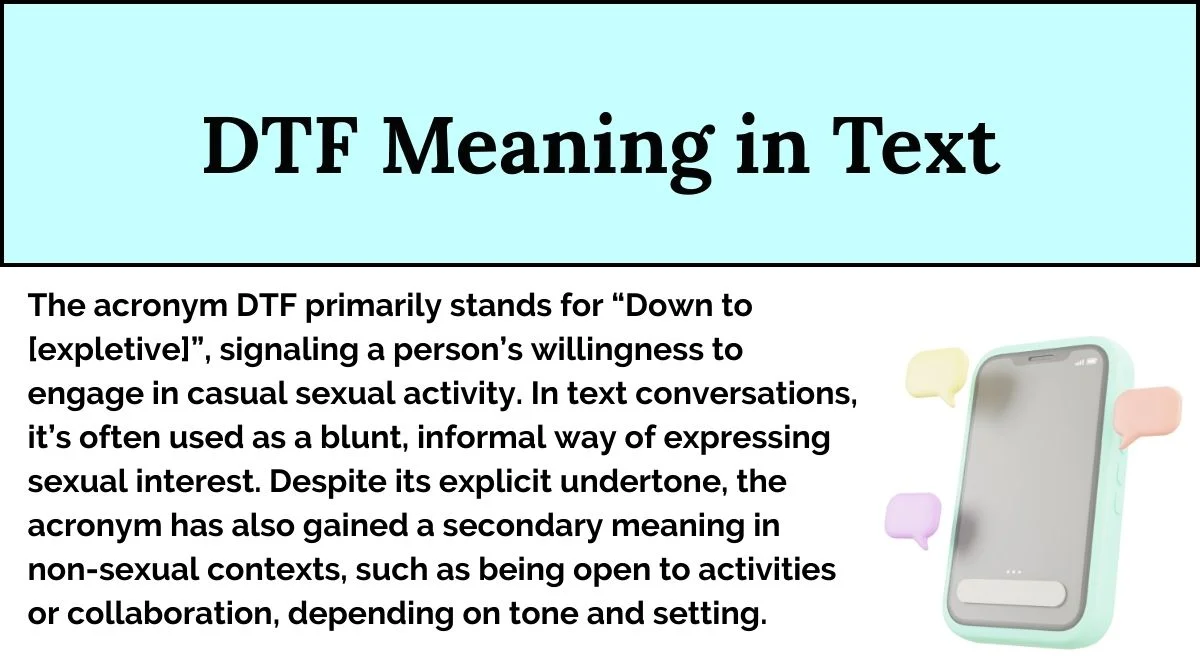 DTF Meaning in Text

The acronym DTF primarily stands for “Down to [expletive]”, signaling a person’s willingness to engage in casual sexual activity. In text conversations, it’s often used as a blunt, informal way of expressing sexual interest. Despite its explicit undertone, the acronym has also gained a secondary meaning in non-sexual contexts, such as being open to activities or collaboration, depending on tone and setting.